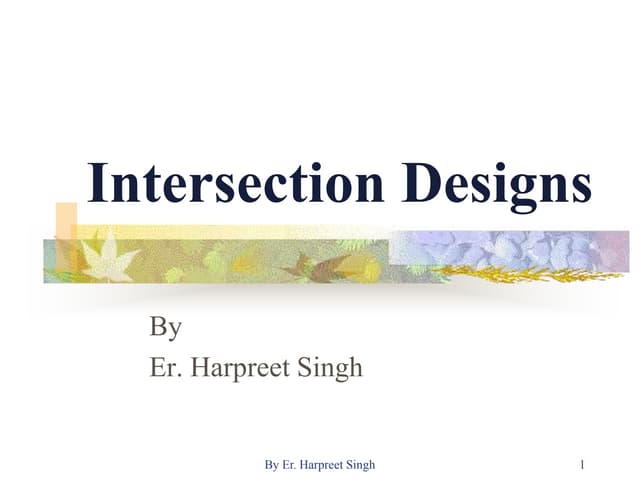 Intersection Designs

By
Er. Harpreet Singh

By Er. Harpreet Singh

1